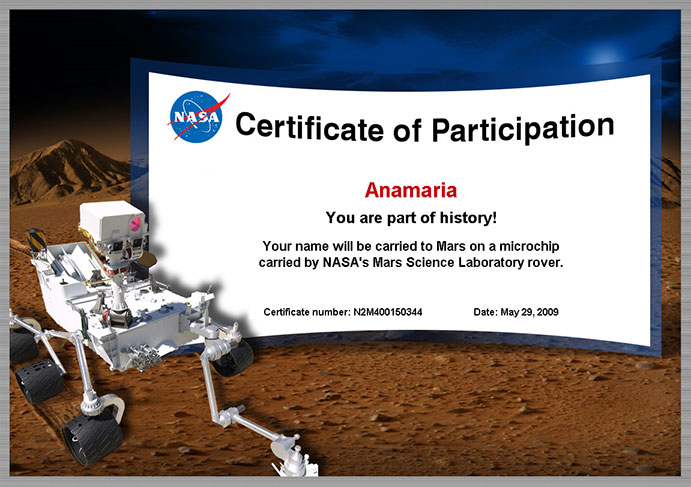 NASA

Certificate of Participation

Anamaria

You are part of history!

Your name will be carried to Mars on a microchip carried by NASA's Mars Science Laboratory rover.

Certificate number: N2M400150344

Date: May 29, 2009